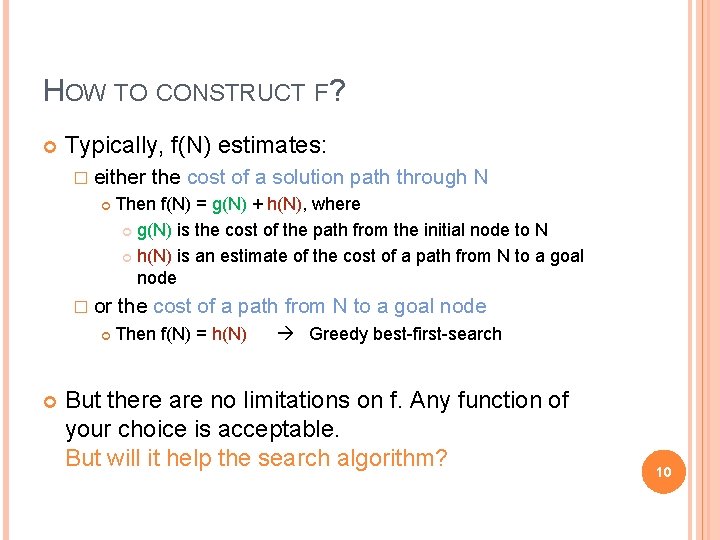 HOW TO CONSTRUCT F?

Typically, f(N) estimates:

either the cost of a solution path through N

Then f(N) = g(N) + h(N), where

g(N) is the cost of the path from the initial node to N

h(N) is an estimate of the cost of a path from N to a goal node

or the cost of a path from N to a goal node

Then f(N) = h(N) → Greedy best-first-search

But there are no limitations on f. Any function of your choice is acceptable.
But will it help the search algorithm?

10